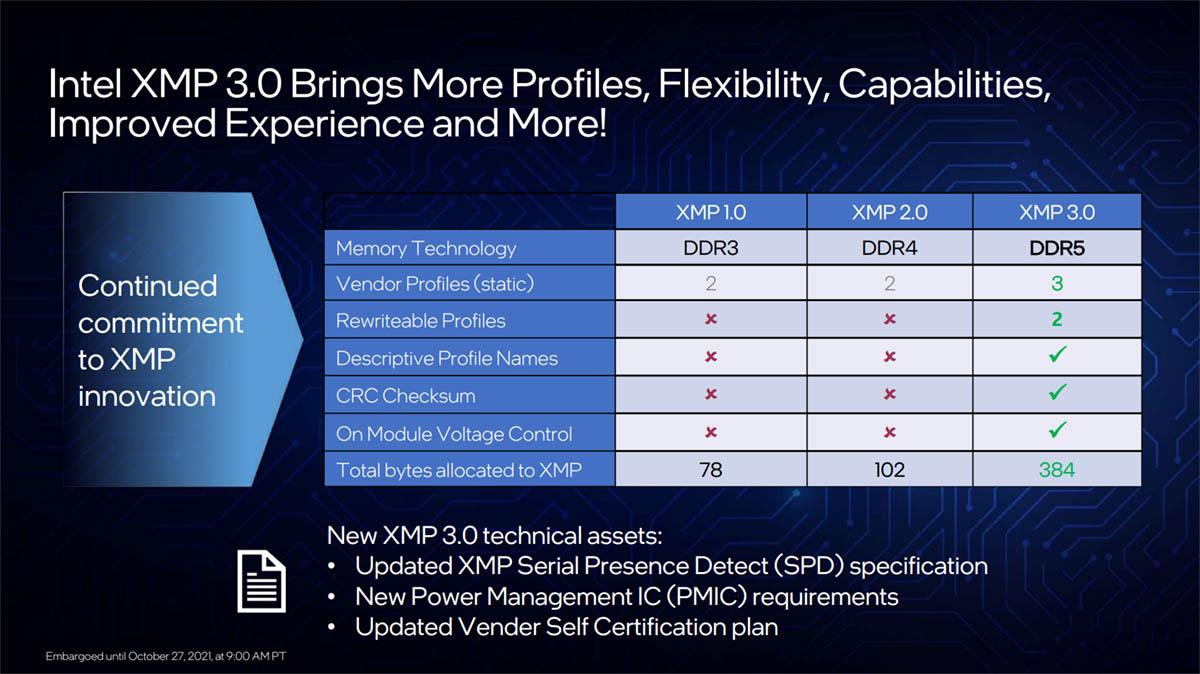 Intel XMP 3.0 Brings More Profiles, Flexibility, Capabilities, Improved Experience and More!

Continued commitment to XMP innovation

| | XMP 1.0 | XMP 2.0 | XMP 3.0 |
|---|---|---|---|
| Memory Technology | DDR3 | DDR4 | DDR5 |
| Vendor Profiles (static) | 2 | 2 | 3 |
| Rewriteable Profiles | ✗ | ✗ | 2 |
| Descriptive Profile Names | ✗ | ✗ | ✓ |
| CRC Checksum | ✗ | ✗ | ✓ |
| On Module Voltage Control | ✗ | ✗ | ✓ |
| Total bytes allocated to XMP | 78 | 102 | 384 |

New XMP 3.0 technical assets:
• Updated XMP Serial Presence Detect (SPD) specification
• New Power Management IC (PMIC) requirements
• Updated Vender Self Certification plan

Embargoed until October 27, 2021, at 9:00 AM PT